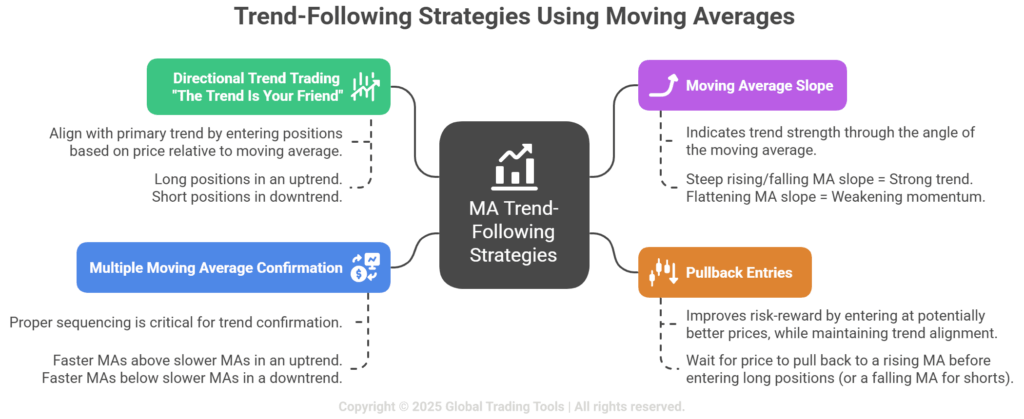 Trend-Following Strategies Using Moving Averages

Directional Trend Trading "The Trend Is Your Friend"

Align with primary trend by entering positions based on price relative to moving average.

Long positions in an uptrend. Short positions in downtrend.

Multiple Moving Average Confirmation

Proper sequencing is critical for trend confirmation.

Faster MAs above slower MAs in an uptrend. Faster MAs below slower MAs in a downtrend.

MA Trend-Following Strategies

Moving Average Slope

Indicates trend strength through the angle of the moving average.

Steep rising/falling MA slope = Strong trend. Flattening MA slope = Weakening momentum.

Pullback Entries

Improves risk-reward by entering at potentially better prices, while maintaining trend alignment.

Wait for price to pull back to a rising MA before entering long positions (or a falling MA for shorts).

Copyright © 2025 Global Trading Tools | All rights reserved.